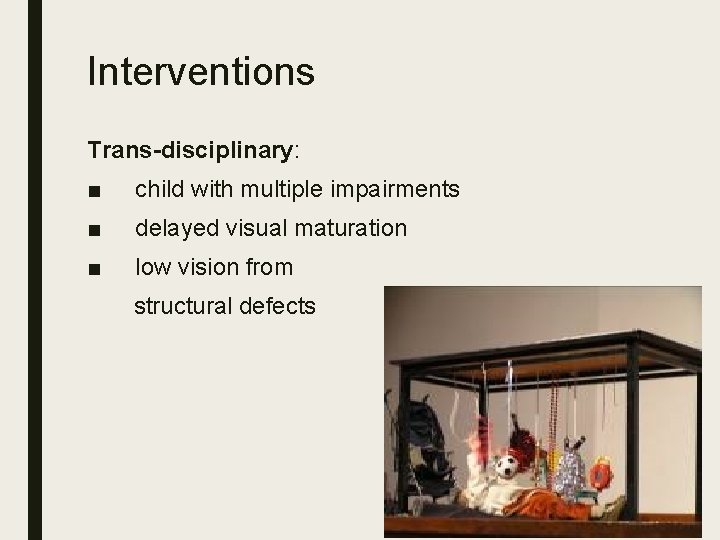 Interventions

Trans-disciplinary:

■ child with multiple impairments
■ delayed visual maturation
■ low vision from structural defects